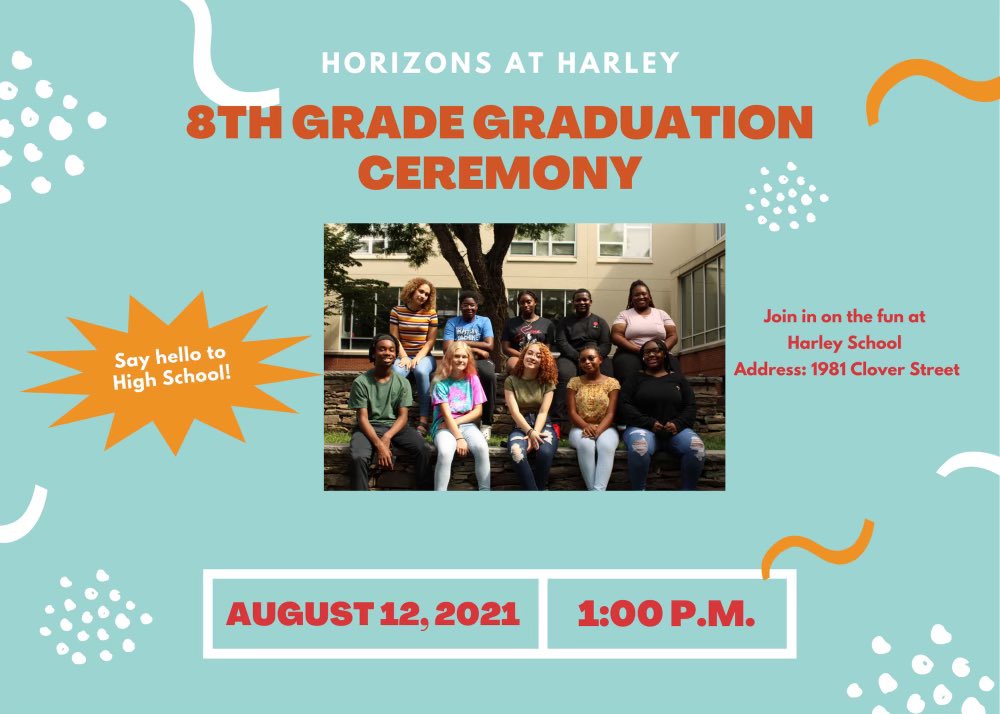 HORIZONS AT HARLEY

8TH GRADE GRADUATION CEREMONY

Say hello to High School!

Join in on the fun at Harley School Address: 1981 Clover Street

AUGUST 12, 2021

1:00 P.M.